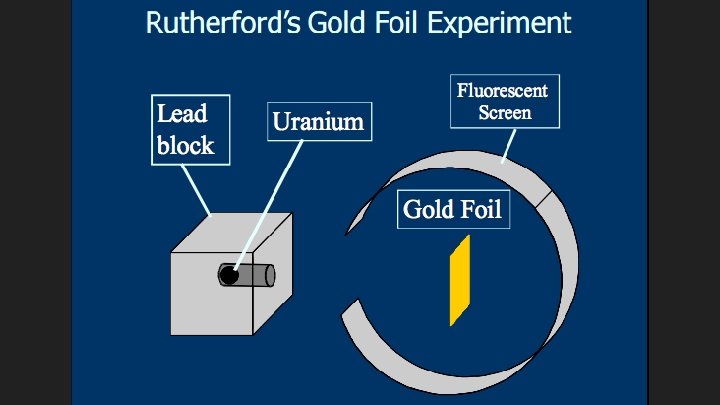 Rutherford's Gold Foil Experiment

Lead block

Uranium

Fluorescent Screen

Gold Foil